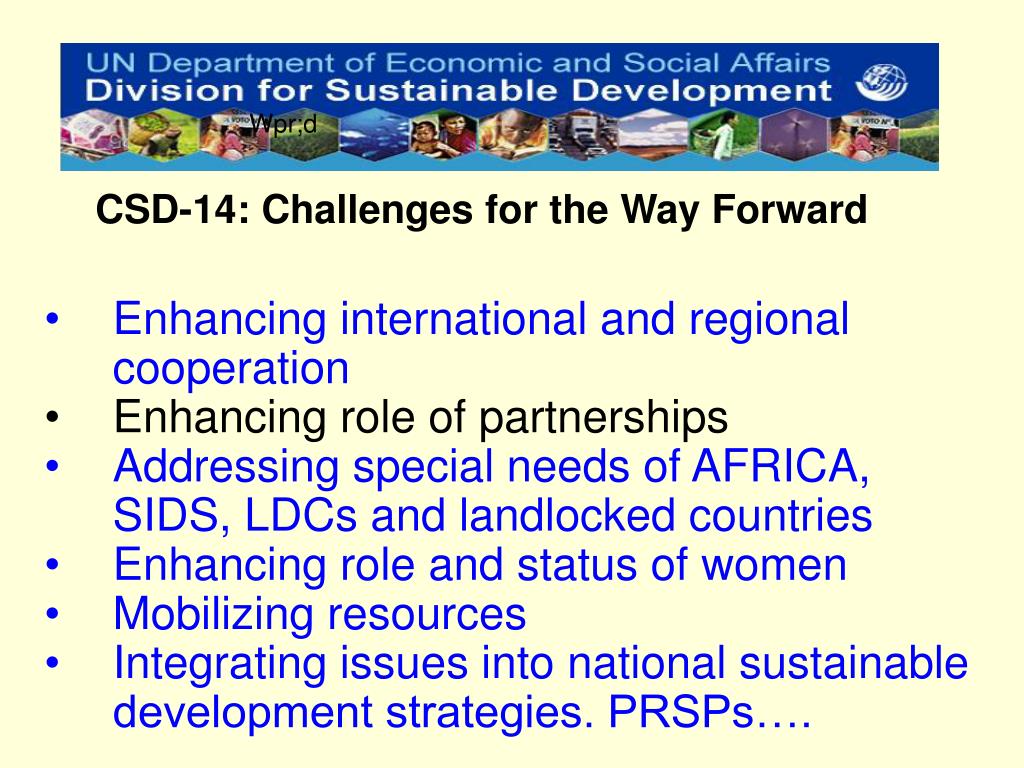 UN Department of Economic and Social Affairs
Division for Sustainable Development

Wpr;d

CSD-14: Challenges for the Way Forward

• Enhancing international and regional cooperation
• Enhancing role of partnerships
• Addressing special needs of AFRICA, SIDS, LDCs and landlocked countries
• Enhancing role and status of women
• Mobilizing resources
• Integrating issues into national sustainable development strategies. PRSPs….